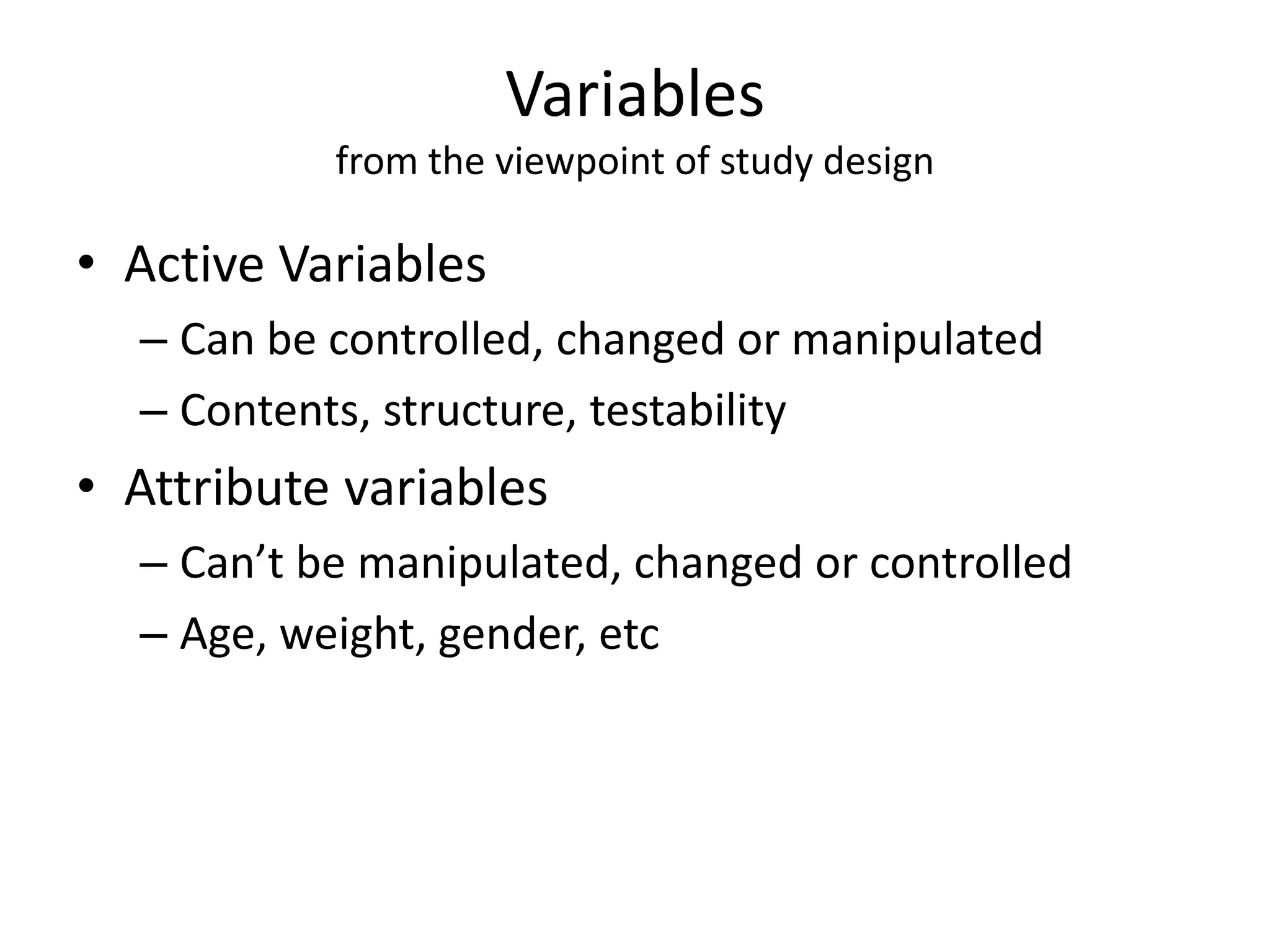 Variables
from the viewpoint of study design

• Active Variables
– Can be controlled, changed or manipulated
– Contents, structure, testability
• Attribute variables
– Can’t be manipulated, changed or controlled
– Age, weight, gender, etc